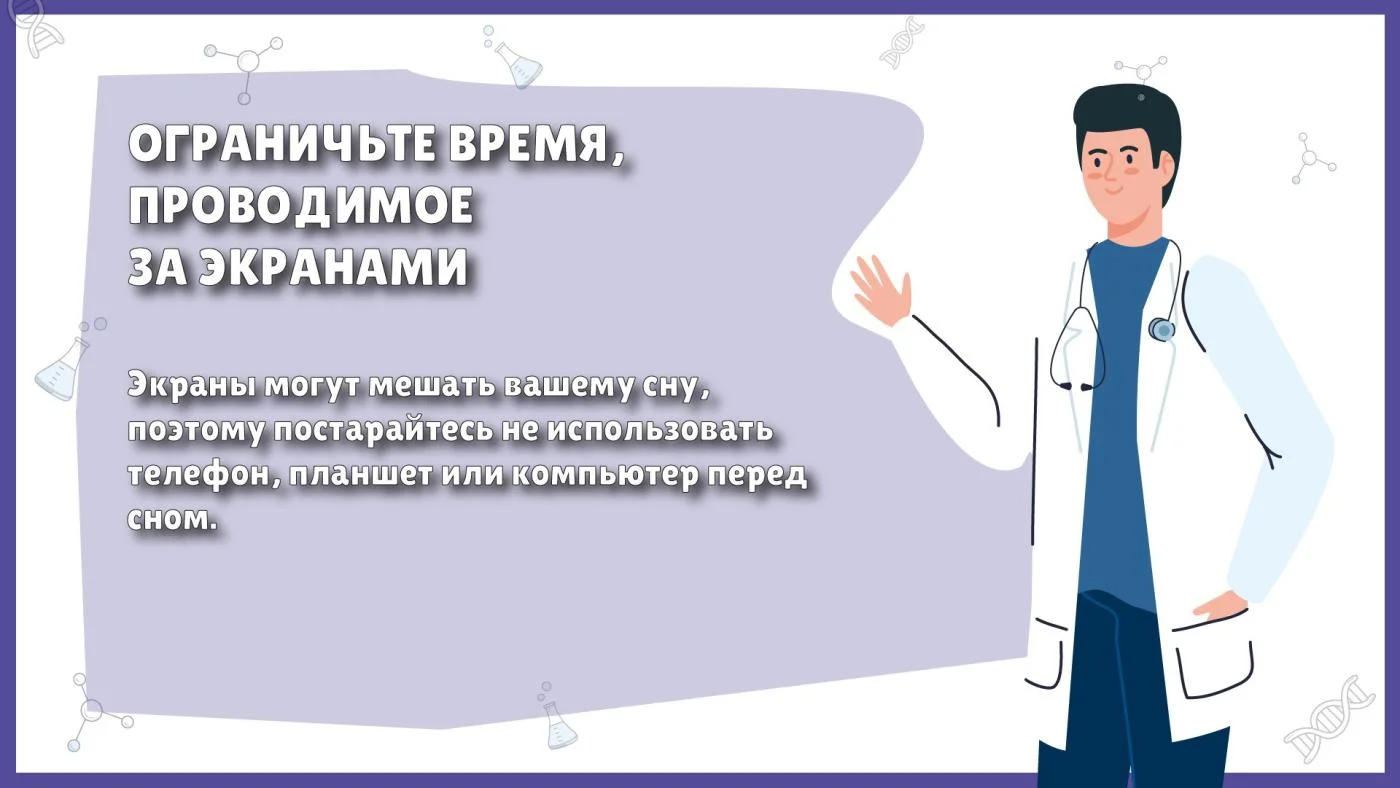 ОГРАНИЧЬТЕ ВРЕМЯ, ПРОВОДИМОЕ ЗА ЭКРАНАМИ

Экраны могут мешать вашему сну, поэтому постарайтесь не использовать телефон, планшет или компьютер перед сном.